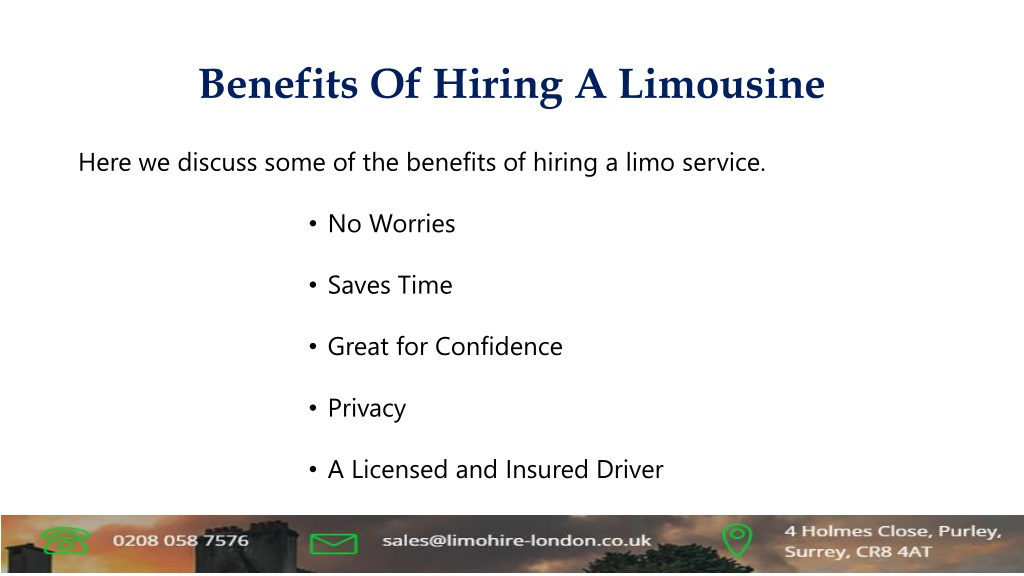 Benefits Of Hiring A Limousine

Here we discuss some of the benefits of hiring a limo service.

• No Worries

• Saves Time

• Great for Confidence

• Privacy

• A Licensed and Insured Driver

0208 058 7576

sales@limohire-london.co.uk

4 Holmes Close, Purley, Surrey, CR8 4AT